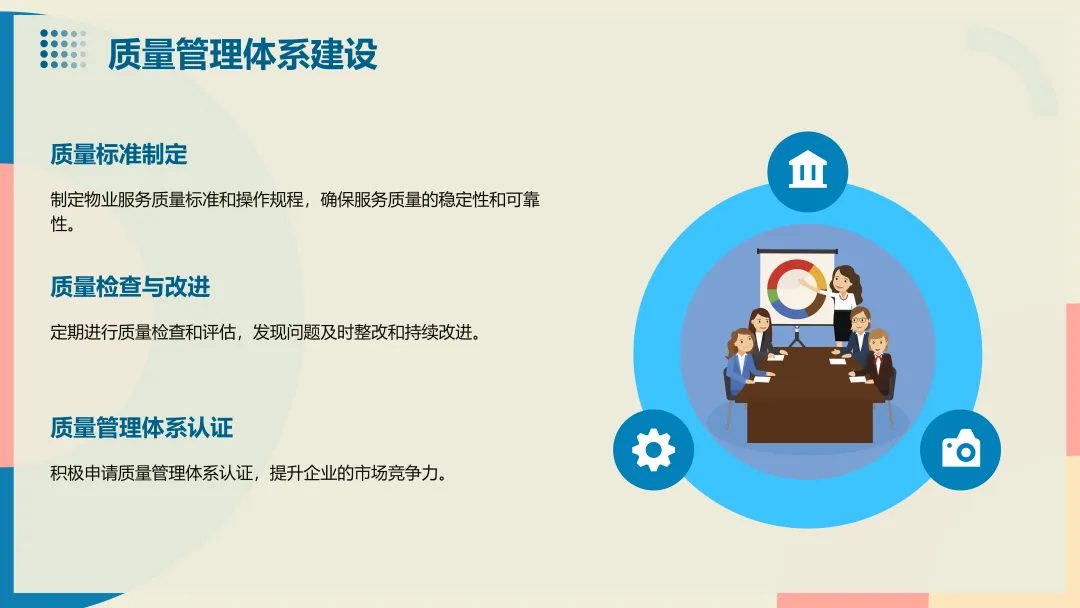 质量管理体系建设

质量标准制定

制定物业服务质量标准和操作规程，确保服务质量的稳定性和可靠性。

质量检查与改进

定期进行质量检查和评估，发现问题及时整改和持续改进。

质量管理体系认证

积极申请质量管理体系认证，提升企业的市场竞争力。